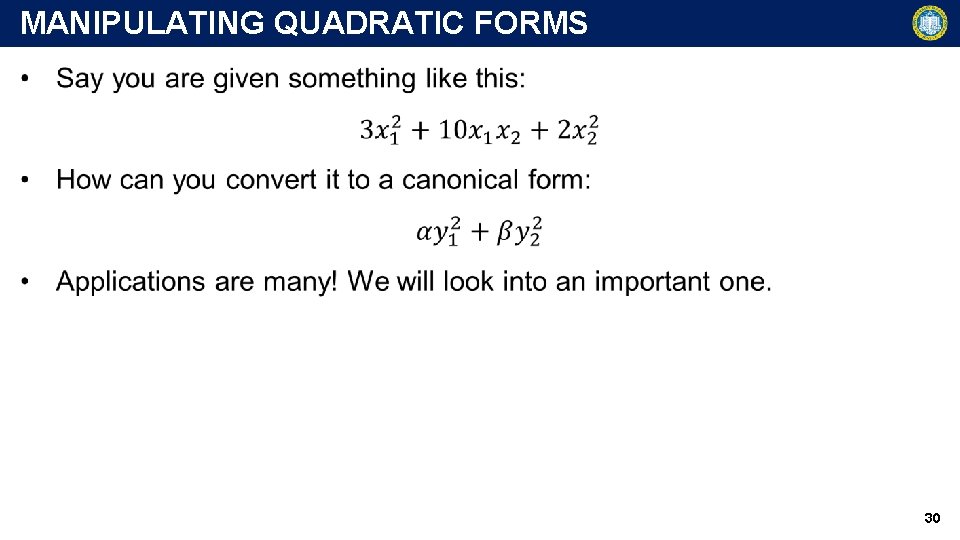 MANIPULATING QUADRATIC FORMS

• Say you are given something like this:

$3x_1^2 + 10x_1x_2 + 2x_2^2$

• How can you convert it to a canonical form:

$\alpha y_1^2 + \beta y_2^2$

• Applications are many! We will look into an important one.

30